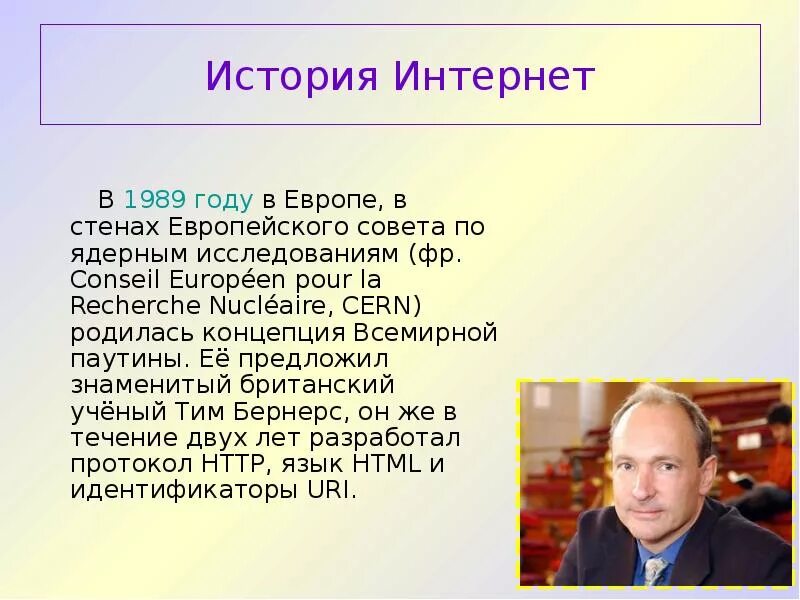 История Интернет

В 1989 году в Европе, в стенах Европейского совета по ядерным исследованиям (фр. Conseil Européen pour la Recherche Nucléaire, CERN) родилась концепция Всемирной паутины. Её предложил знаменитый британский учёный Тим Бернерс, он же в течение двух лет разработал протокол HTTP, язык HTML и идентификаторы URI.